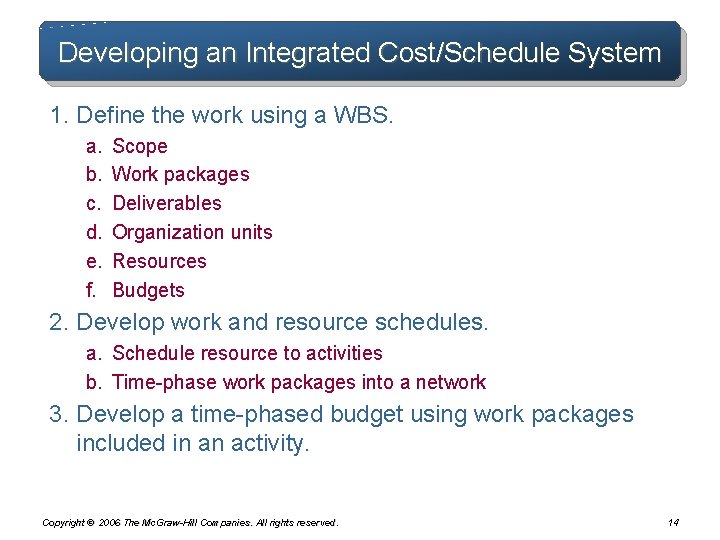 Developing an Integrated Cost/Schedule System

1. Define the work using a WBS.
a. Scope
b. Work packages
c. Deliverables
d. Organization units
e. Resources
f. Budgets

2. Develop work and resource schedules.
a. Schedule resource to activities
b. Time-phase work packages into a network

3. Develop a time-phased budget using work packages included in an activity.

Copyright © 2006 The McGraw-Hill Companies. All rights reserved.

14